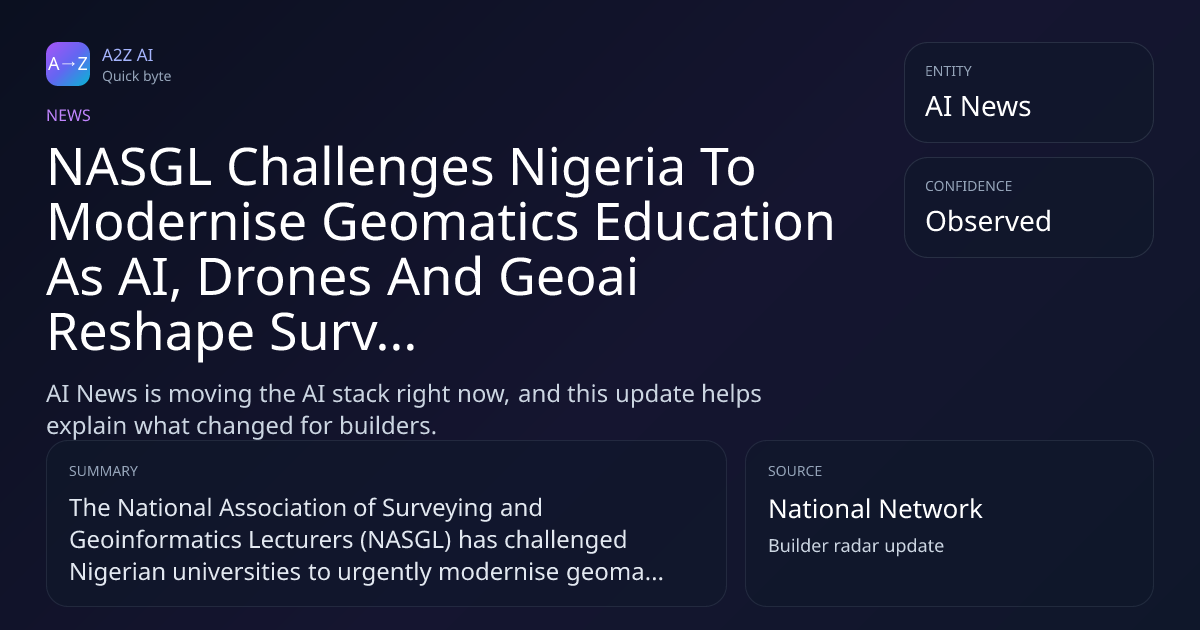 A→Z

A2Z AI
Quick byte

NEWS

NASGL Challenges Nigeria To Modernise Geomatics Education As AI, Drones And Geoai Reshape Surv...

AI News is moving the AI stack right now, and this update helps explain what changed for builders.

ENTITY
AI News

CONFIDENCE
Observed

SUMMARY
The National Association of Surveying and Geoinformatics Lecturers (NASGL) has challenged Nigerian universities to urgently modernise geoma...

SOURCE
National Network
Builder radar update